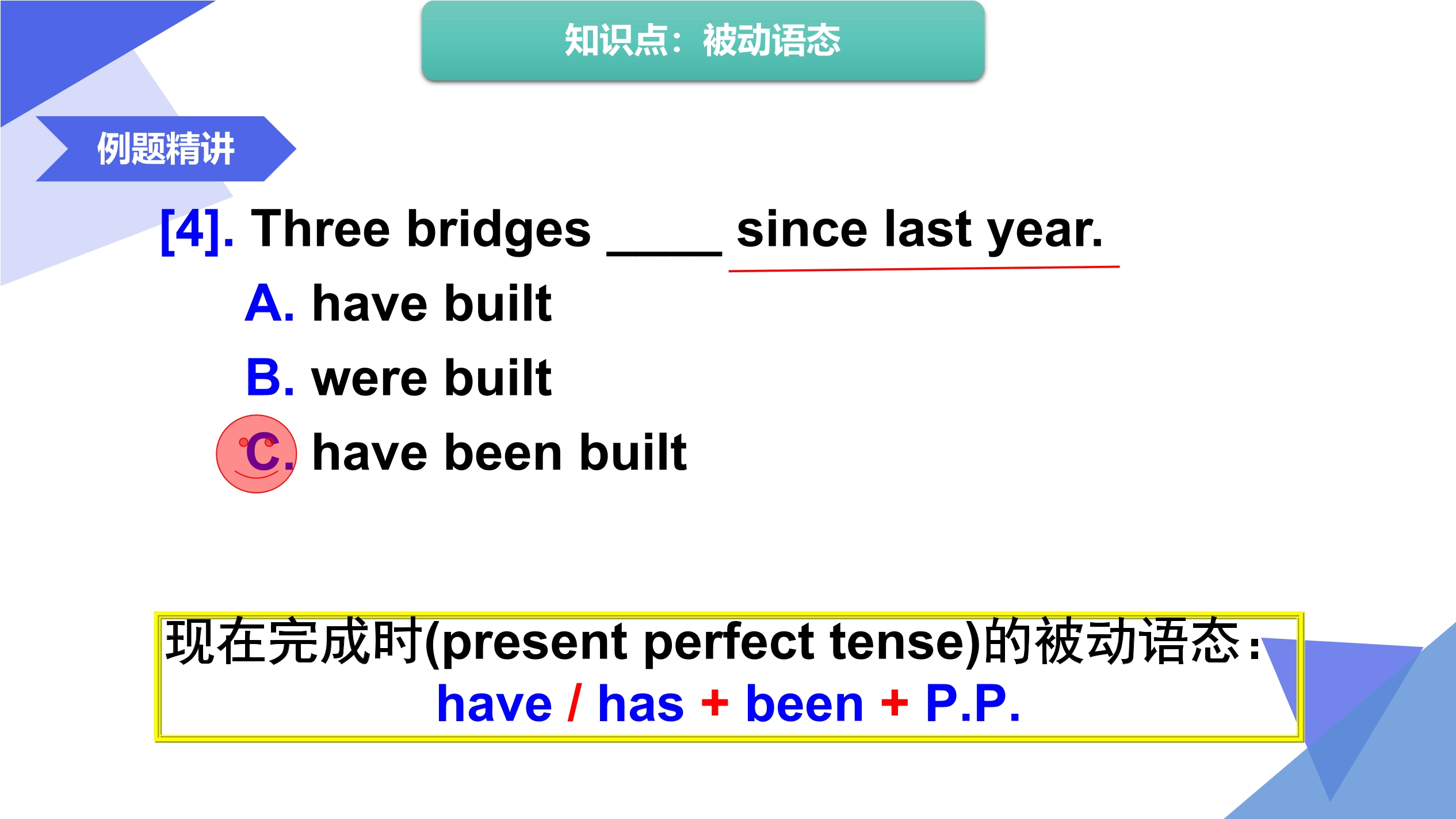 知识点：被动语态

例题精讲

[4]. Three bridges _____ since last year.

A. have built

B. were built

C. have been built

现在完成时(present perfect tense)的被动语态：
have / has + been + P.P.